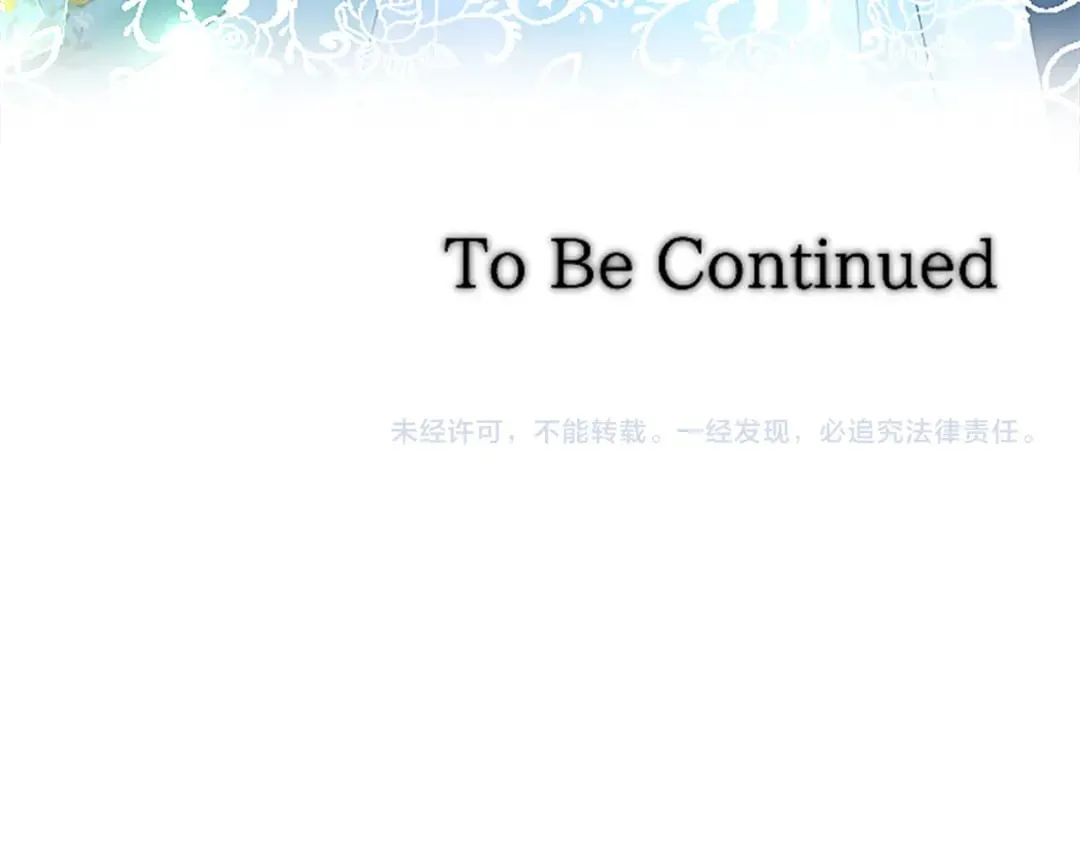 To Be Continued

未经许可，不能转载。一经发现，必追究法律责任。